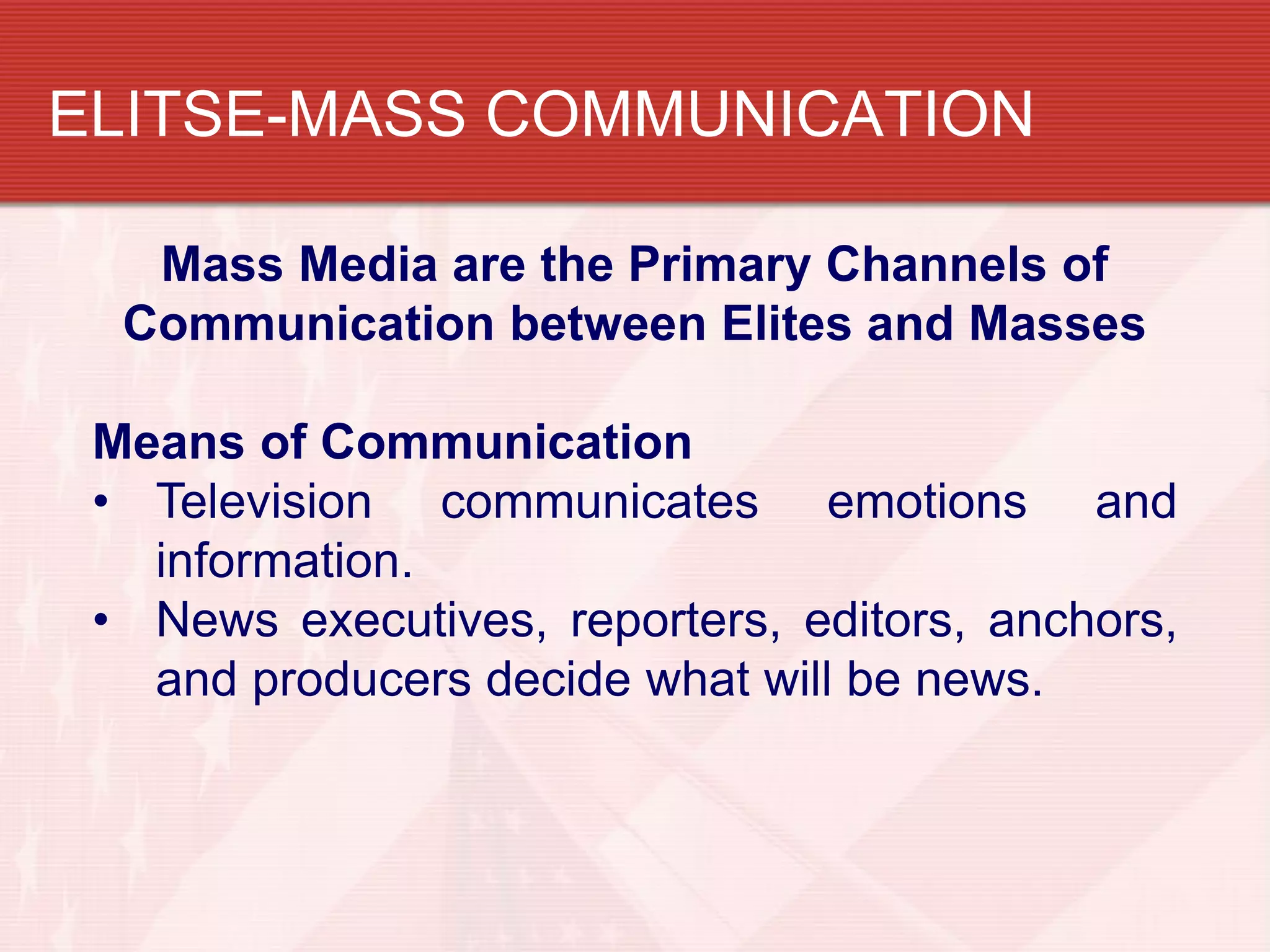 ELITSE-MASS COMMUNICATION

Mass Media are the Primary Channels of Communication between Elites and Masses

Means of Communication
• Television communicates emotions and information.
• News executives, reporters, editors, anchors, and producers decide what will be news.